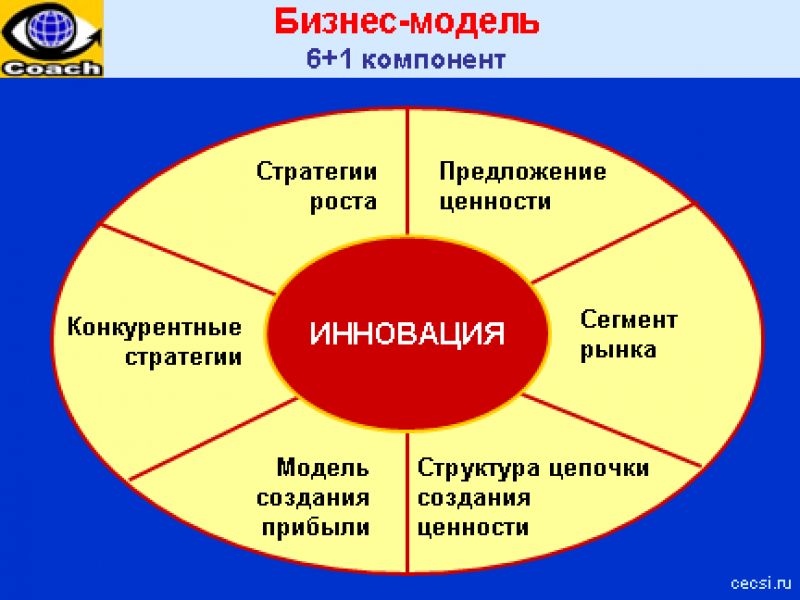 Coach

Бизнес-модель
6+1 компонент

Стратегии роста

Предложение ценности

Конкурентные стратегии

ИННОВАЦИЯ

Сегмент рынка

Модель создания прибыли

Структура цепочки создания ценности

cecsi.ru